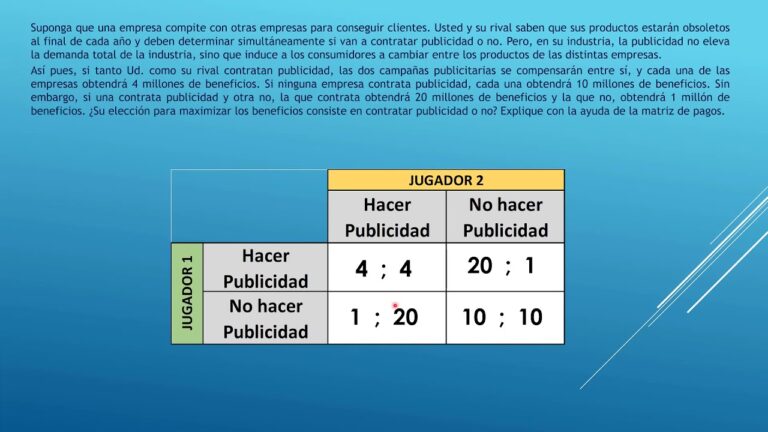 Suponga que una empresa compite con otras empresas para conseguir clientes. Usted y su rival saben que sus productos estarán obsoletos al final de cada año y deben determinar simultáneamente si van a contratar publicidad o no. Pero, en su industria, la publicidad no eleva la demanda total de la industria, sino que induce a los consumidores a cambiar entre los productos de las distintas empresas.

Así pues, si tanto Ud. como su rival contratan publicidad, las dos campañas publicitarias se compensarán entre sí, y cada una de las empresas obtendrá 4 millones de beneficios. Si ninguna empresa contrata publicidad, cada una obtendrá 10 millones de beneficios. Sin embargo, si una contrata publicidad y otra no, la que contrata obtendrá 20 millones de beneficios y la que no, obtendrá 1 millón de beneficios. ¿Su elección para maximizar los beneficios consiste en contratar publicidad o no? Explique con la ayuda de la matriz de pagos.

| | | JUGADOR 2 | |
|---|---|---|---|
| | | Hacer Publicidad | No hacer Publicidad |
| JUGADOR 1 | Hacer Publicidad | 4 ; 4 | 20 ; 1 |
| | No hacer Publicidad | 1 ; 20 | 10 ; 10 |